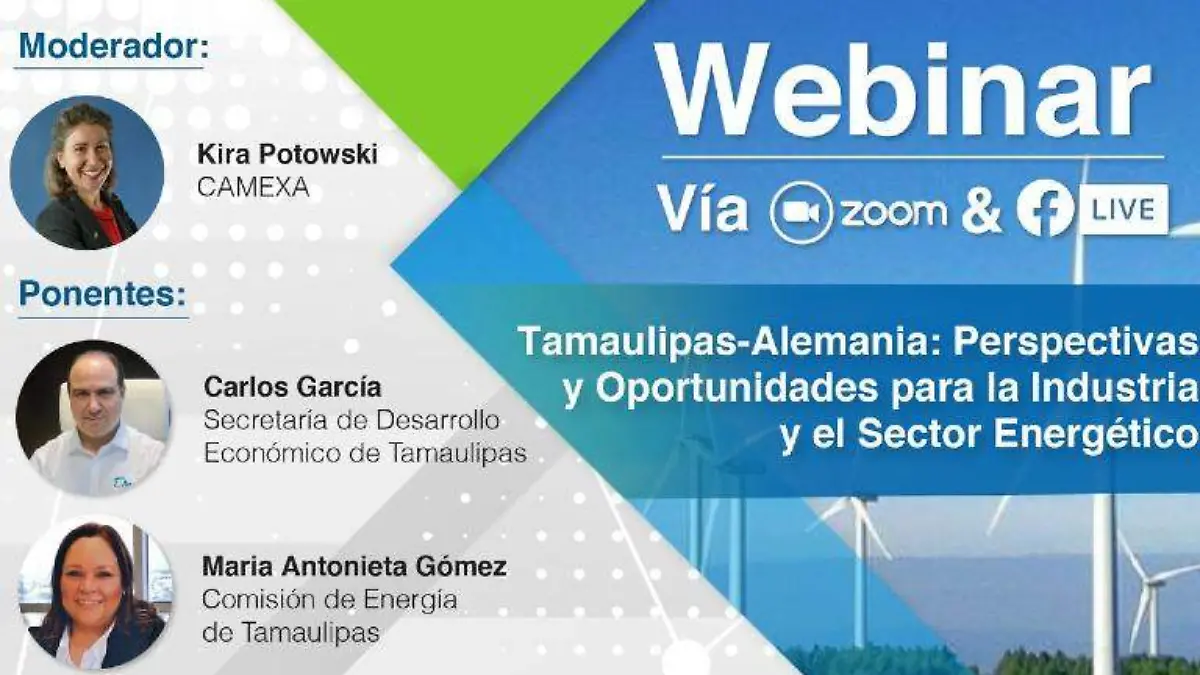 Moderador:

Kira Potowski
CAMEXA

Ponentes:

Carlos García
Secretaría de Desarrollo Económico de Tamaulipas

Maria Antonieta Gómez
Comisión de Energía de Tamaulipas

Webinar

Vía zoom & LIVE

Tamaulipas-Alemania: Perspectivas y Oportunidades para la Industria y el Sector Energético